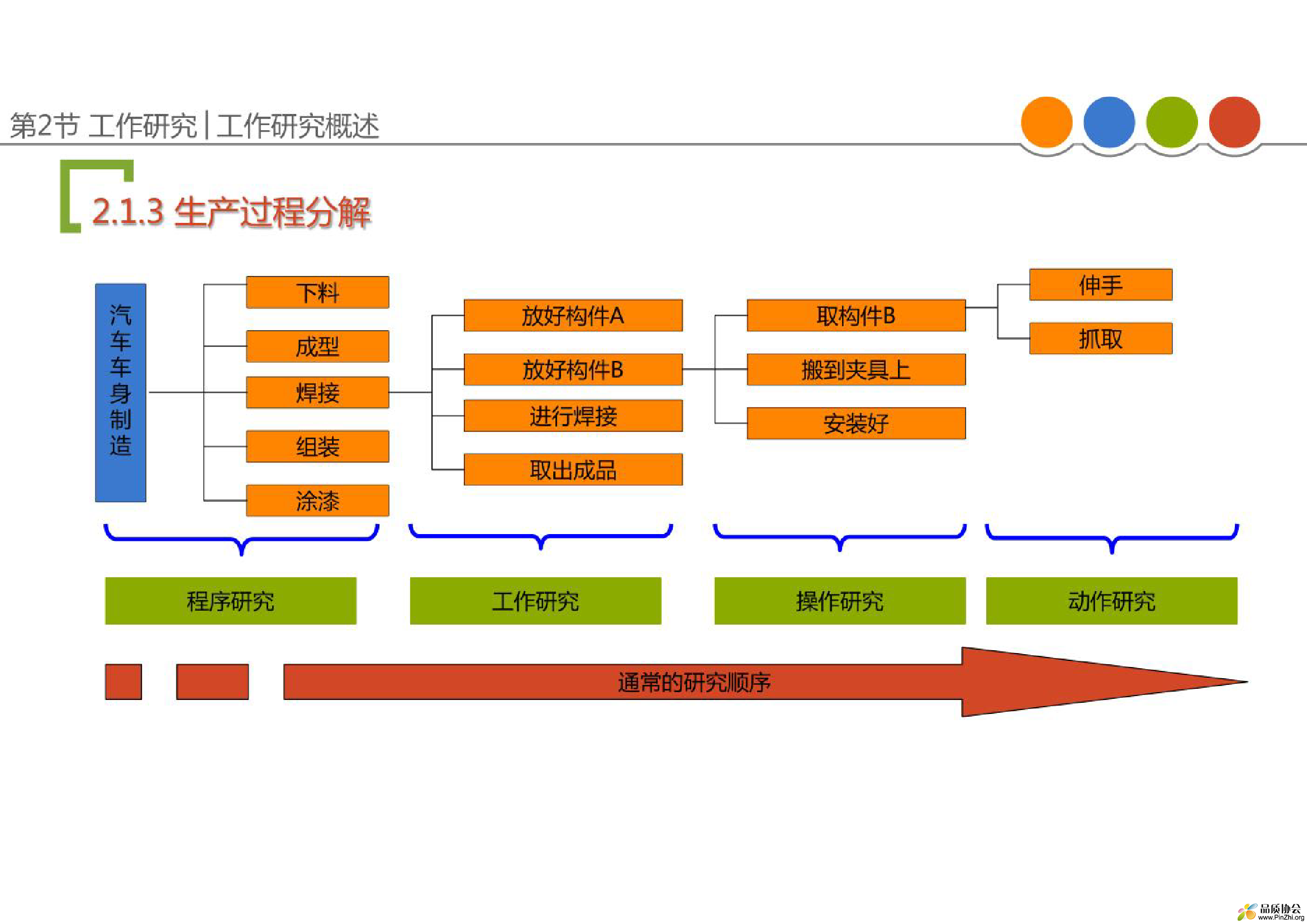 第2节 工作研究 | 工作研究概述

2.1.3 生产过程分解

汽车车身制造

下料
成型
焊接
组装
涂漆

放好构件A
放好构件B
进行焊接
取出成品

取构件B
搬到夹具上
安装好

伸手
抓取

程序研究
工作研究
操作研究
动作研究

通常的研究顺序

品质协会
www.PinZhi.org